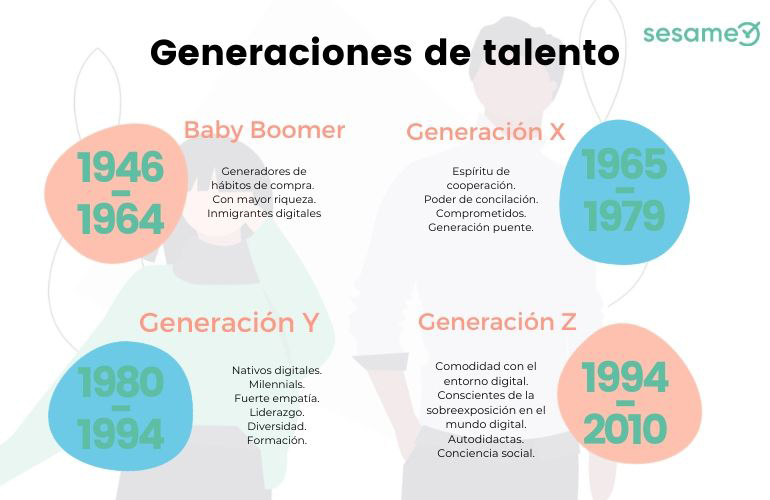 sesame

Generaciones de talento

Baby Boomer

1946 - 1964

Generadores de hábitos de compra.
Con mayor riqueza.
Inmigrantes digitales

Generación X

1965 - 1979

Espíritu de cooperación.
Poder de concilación.
Comprometidos.
Generación puente.

Generación Y

1980 - 1994

Nativos digitales.
Milennials.
Fuerte empatía.
Liderazgo.
Diversidad.
Formación.

Generación Z

1994 - 2010

Comodidad con el entorno digital.
Conscientes de la sobreexposición en el mundo digital.
Autodidactas.
Conciencia social.